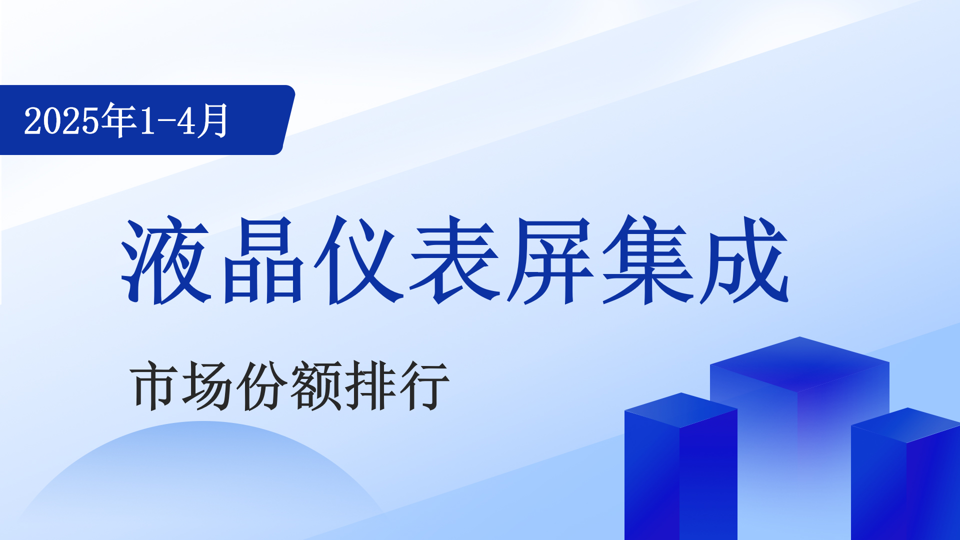 2025年1-4月

液晶仪表屏集成

市场份额排行